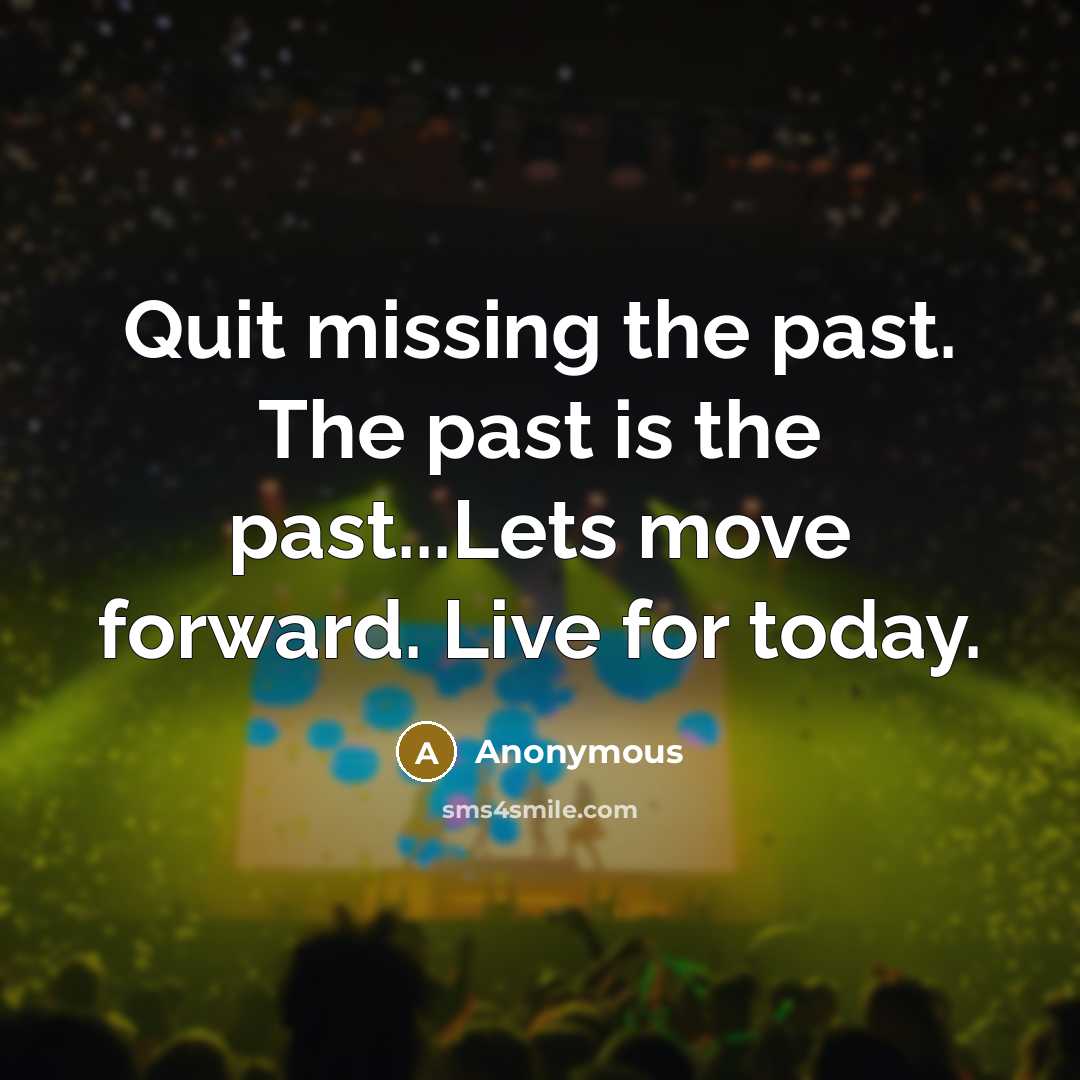 Quit missing the past. The past is the past...Lets move forward. Live for today.

A Anonymous

sms4smile.com